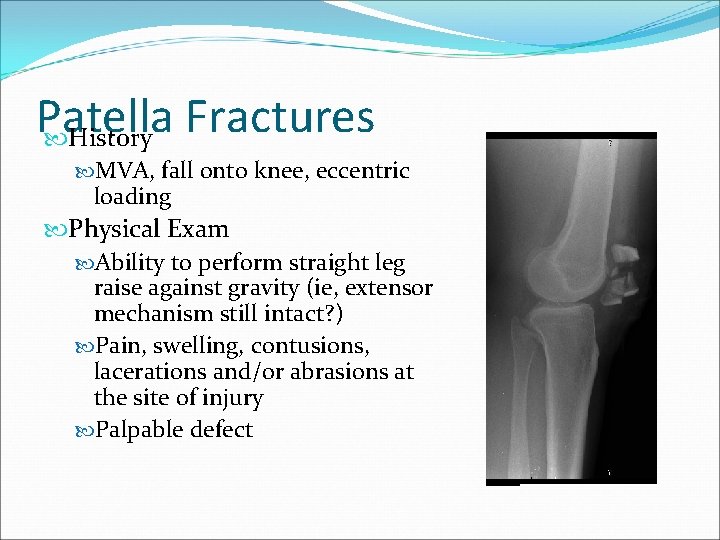 Patella Fractures

History

MVA, fall onto knee, eccentric loading

Physical Exam

Ability to perform straight leg raise against gravity (ie, extensor mechanism still intact?)

Pain, swelling, contusions, lacerations and/or abrasions at the site of injury

Palpable defect